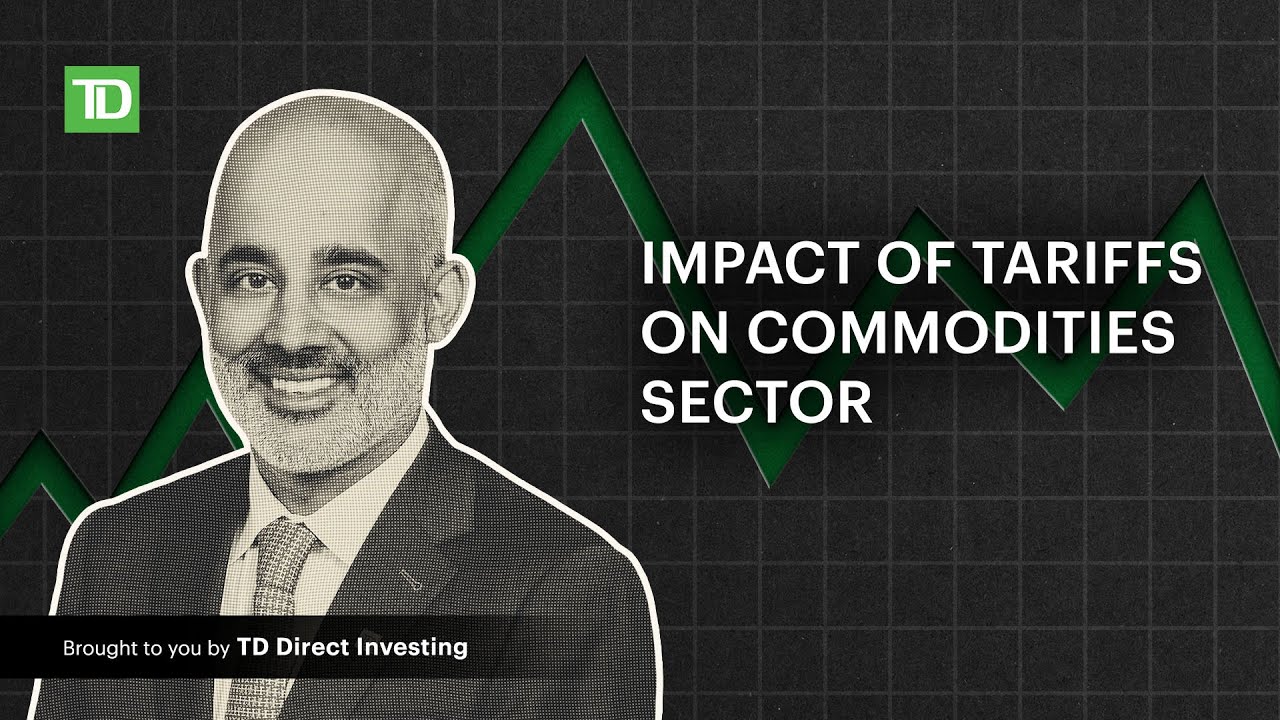 TD

IMPACT OF TARIFFS ON COMMODITIES SECTOR

Brought to you by TD Direct Investing